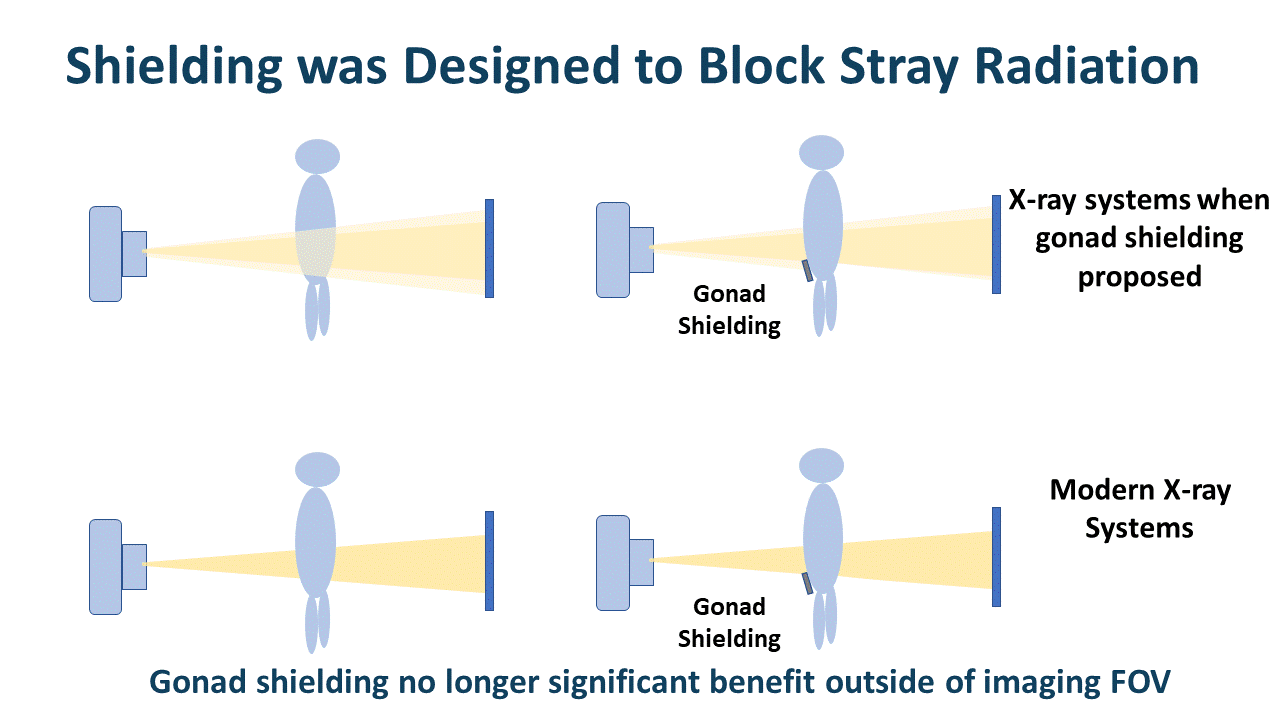 Shielding was Designed to Block Stray Radiation

Gonad Shielding

X-ray systems when gonad shielding proposed

Gonad Shielding

Modern X-ray Systems

Gonad shielding no longer significant benefit outside of imaging FOV